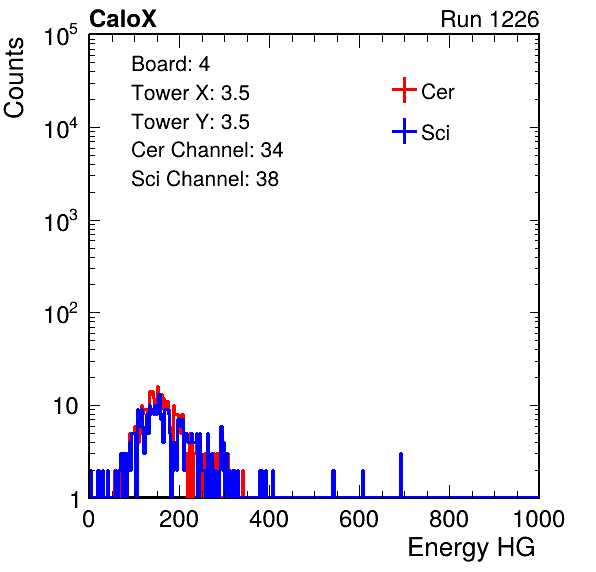 CaloX

Run 1226

Counts

$10^5$

$10^4$

$10^3$

$10^2$

10

1

Board: 4

Tower X: 3.5

Tower Y: 3.5

Cer Channel: 34

Sci Channel: 38

Cer

Sci

0 200 400 600 800 1000

Energy HG